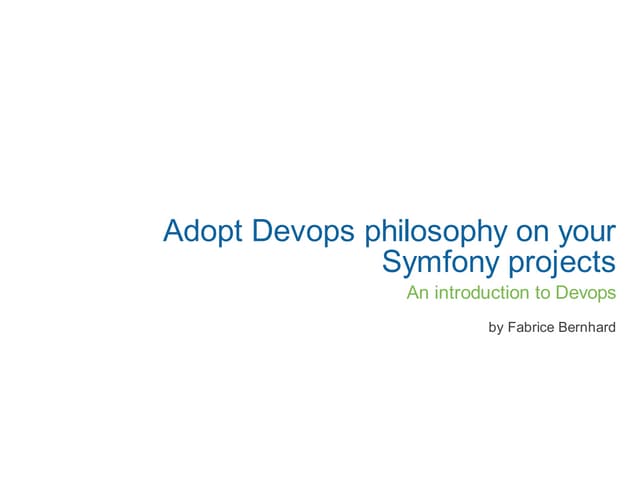 Adopt Devops philosophy on your Symfony projects

An introduction to Devops

by Fabrice Bernhard